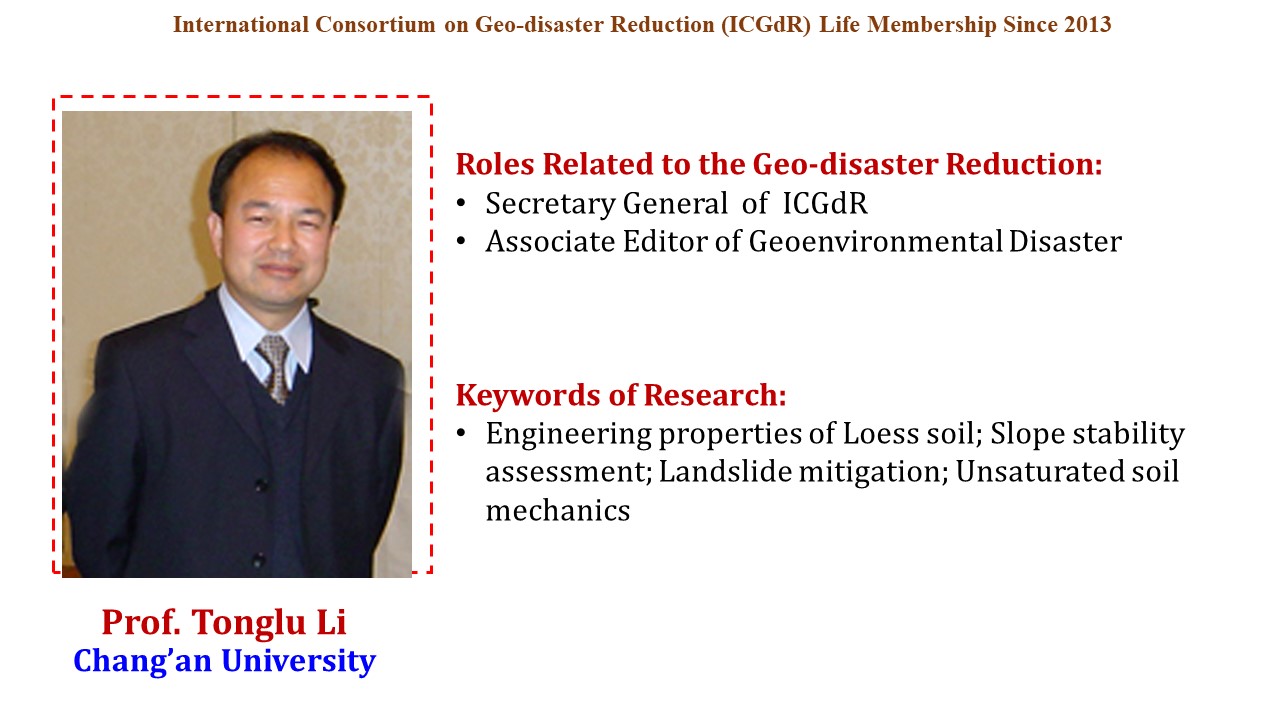 International Consortium on Geo-disaster Reduction (ICGdR) Life Membership Since 2013

Roles Related to the Geo-disaster Reduction:
• Secretary General of ICGdR
• Associate Editor of Geoenvironmental Disaster

Keywords of Research:
• Engineering properties of Loess soil; Slope stability assessment; Landslide mitigation; Unsaturated soil mechanics

Prof. Tonglu Li
Chang'an University